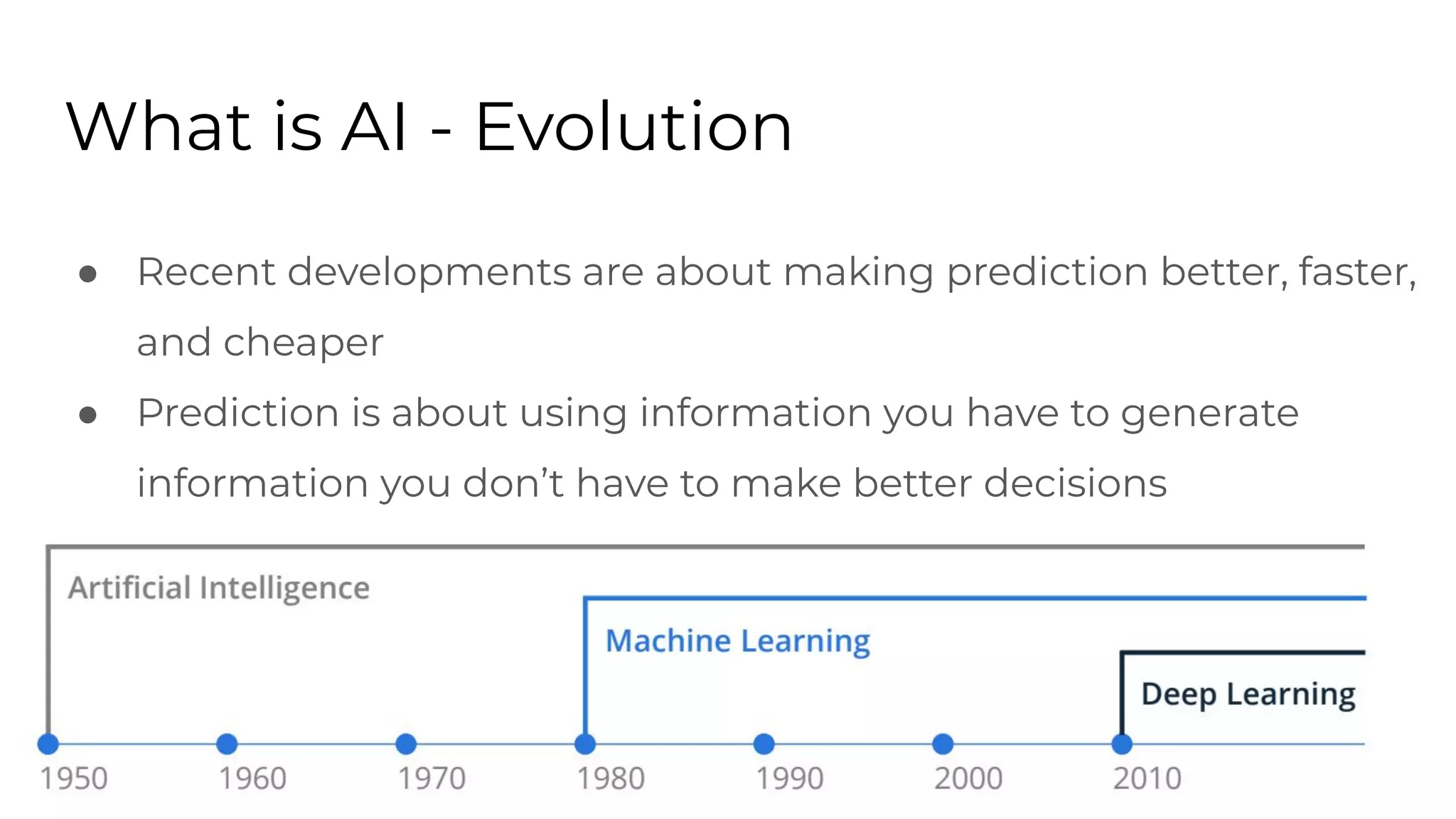 What is AI - Evolution

● Recent developments are about making prediction better, faster, and cheaper
● Prediction is about using information you have to generate information you don’t have to make better decisions

Artificial Intelligence
Machine Learning
Deep Learning
1950
1960
1970
1980
1990
2000
2010